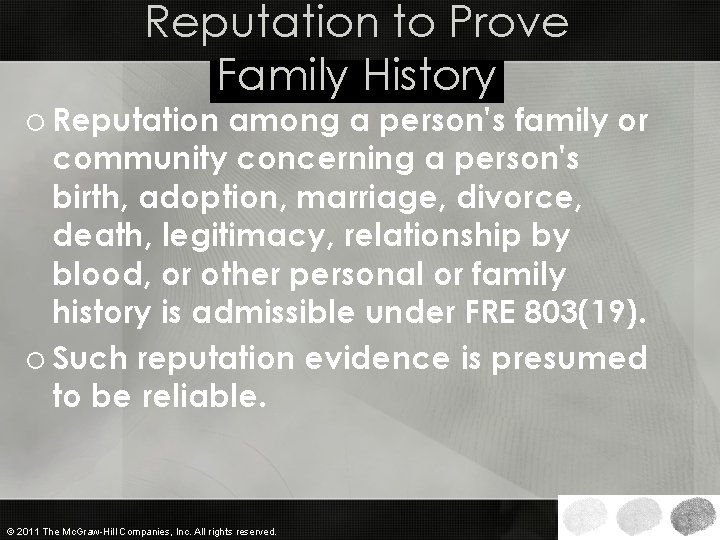 Reputation to Prove Family History

o Reputation among a person's family or community concerning a person's birth, adoption, marriage, divorce, death, legitimacy, relationship by blood, or other personal or family history is admissible under FRE 803(19).

o Such reputation evidence is presumed to be reliable.

© 2011 The McGraw-Hill Companies, Inc. All rights reserved.